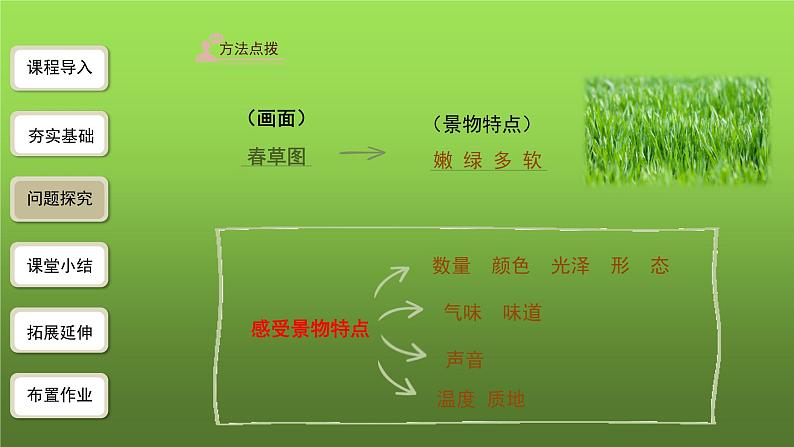 课程导入

夯实基础

问题探究

课堂小结

拓展延伸

布置作业

方法点拨

（画面）

春草图

（景物特点）

嫩 绿 多 软

感受景物特点

数量 颜色 光泽 形 态

气味 味道

声音

温度 质地